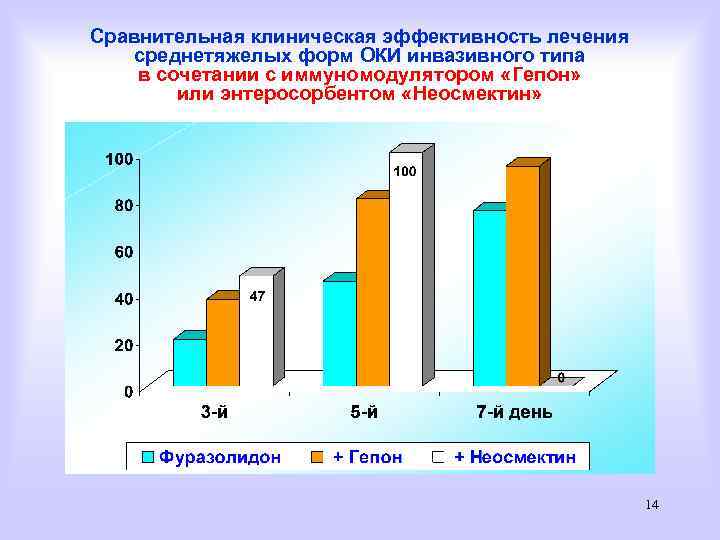 Сравнительная клиническая эффективность лечения среднетяжелых форм ОКИ инвазивного типа в сочетании с иммуномодулятором «Гепон» или энтеросорбентом «Неосмектин»

100
80
60
40
20
0

47
100
0

3-й
5-й
7-й день

Фуразолидон
+ Гепон
+ Неосмектин

14